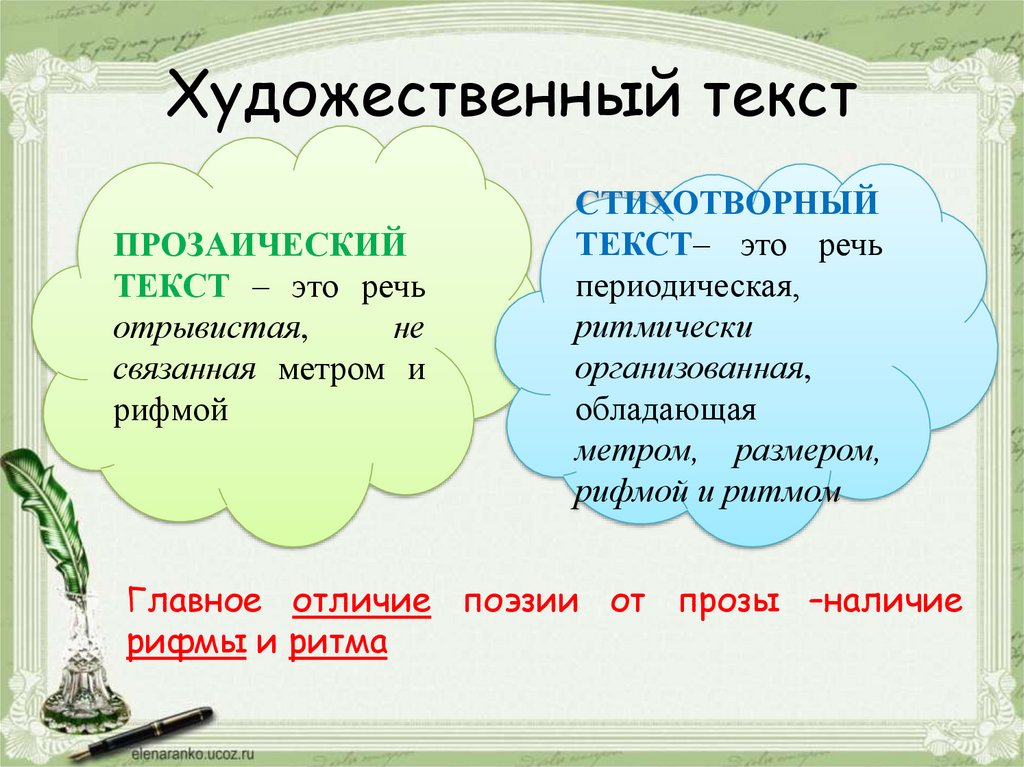 Художественный текст

ПРОЗАИЧЕСКИЙ ТЕКСТ – это речь отрывистая, не связанная метром и рифмой

СТИХОТВОРНЫЙ ТЕКСТ– это речь периодическая, ритмически организованная, обладающая метром, размером, рифмой и ритмом

Главное отличие поэзии от прозы –наличие рифмы и ритма

elenaranko.ucoz.ru